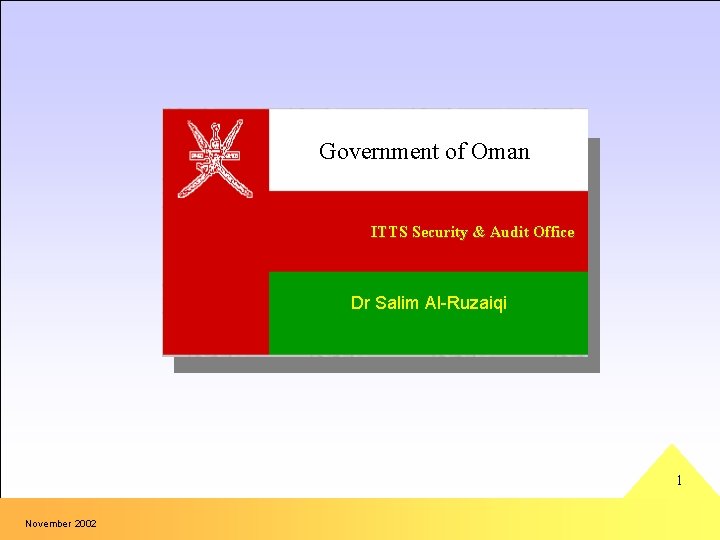 Government of Oman

ITTS Security & Audit Office

Dr Salim Al-Ruzaiqi

1

November 2002